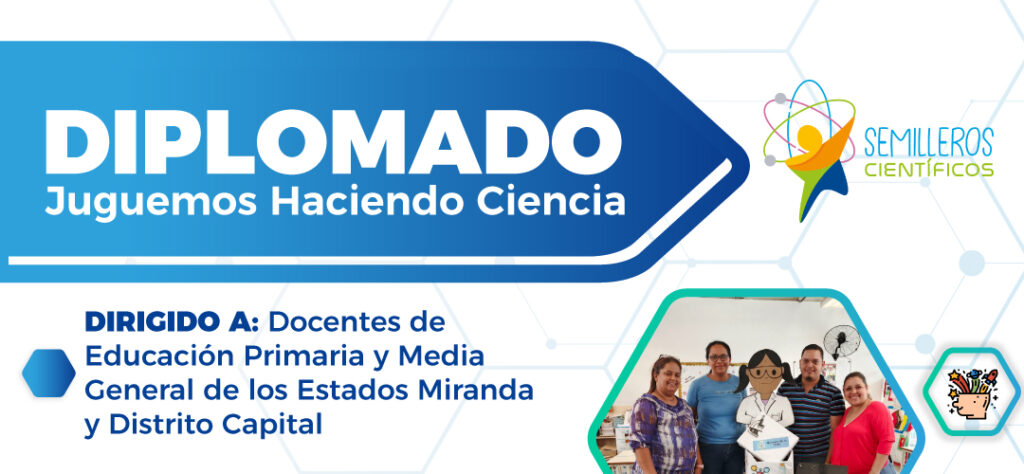 DIPLOMADO
Juguemos Haciendo Ciencia

SEMILLEROS CIENTÍFICOS

DIRIGIDO A: Docentes de Educación Primaria y Media General de los Estados Miranda y Distrito Capital